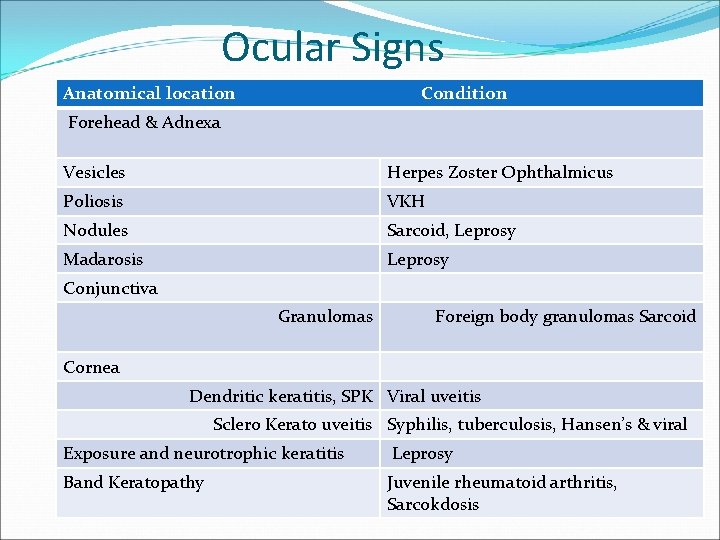 Ocular Signs

| Anatomical location | Condition |
|---|---|
| Forehead & Adnexa | |
| Vesicles | Herpes Zoster Ophthalmicus |
| Poliosis | VKH |
| Nodules | Sarcoid, Leprosy |
| Madarosis | Leprosy |
| Conjunctiva | |
| Granulomas | Foreign body granulomas Sarcoid |
| Cornea | |
| Dendritic keratitis, SPK | Viral uveitis |
| Sclero Kerato uveitis | Syphilis, tuberculosis, Hansen's & viral |
| Exposure and neurotrophic keratitis | Leprosy |
| Band Keratopathy | Juvenile rheumatoid arthritis, Sarcokdosis |